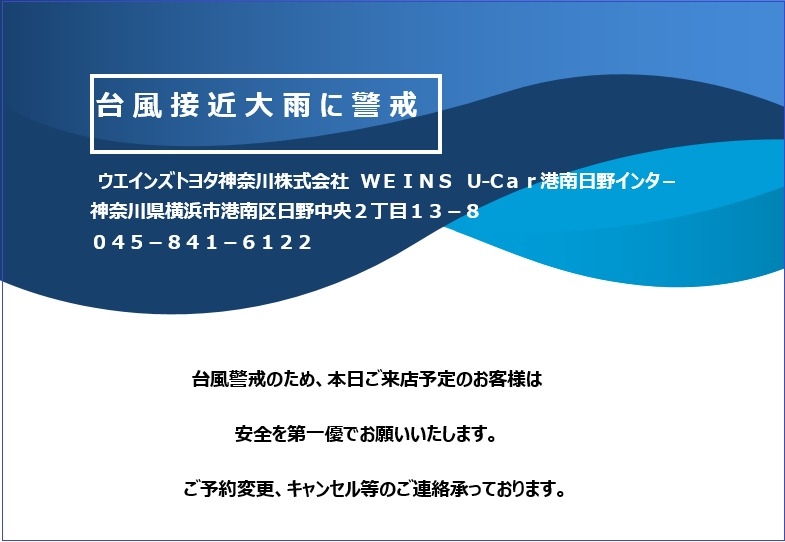 台風接近大雨に警戒

ウエインズトヨタ神奈川株式会社　ＷＥＩＮＳ U-Caｒ港南日野インター
神奈川県横浜市港南区日野中央２丁目１３－８
０４５－８４１－６１２２

台風警戒のため、本日ご来店予定のお客様は

安全を第一優でお願いいたします。

ご予約変更、キャンセル等のご連絡承っております。